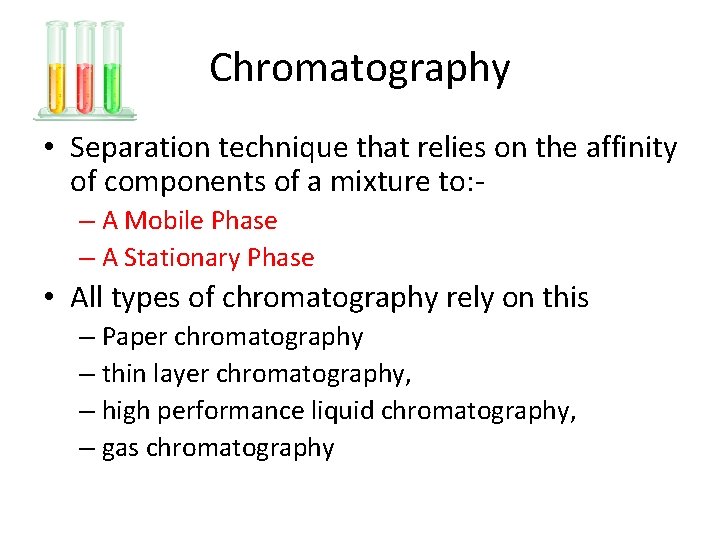 Chromatography

• Separation technique that relies on the affinity of components of a mixture to:-
– A Mobile Phase
– A Stationary Phase

• All types of chromatography rely on this
– Paper chromatography
– thin layer chromatography,
– high performance liquid chromatography,
– gas chromatography